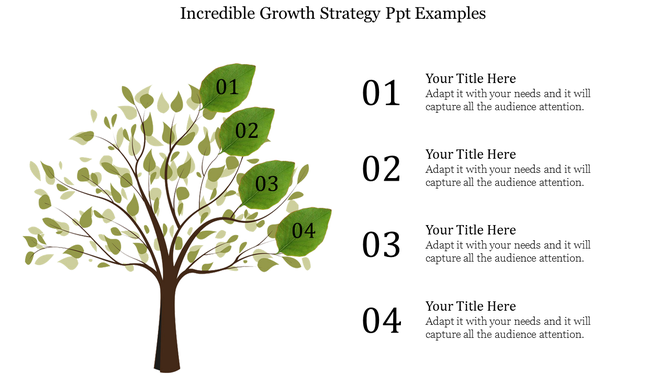 Incredible Growth Strategy Ppt Examples

01

02

03

04

01
Your Title Here
Adapt it with your needs and it will capture all the audience attention.

02
Your Title Here
Adapt it with your needs and it will capture all the audience attention.

03
Your Title Here
Adapt it with your needs and it will capture all the audience attention.

04
Your Title Here
Adapt it with your needs and it will capture all the audience attention.